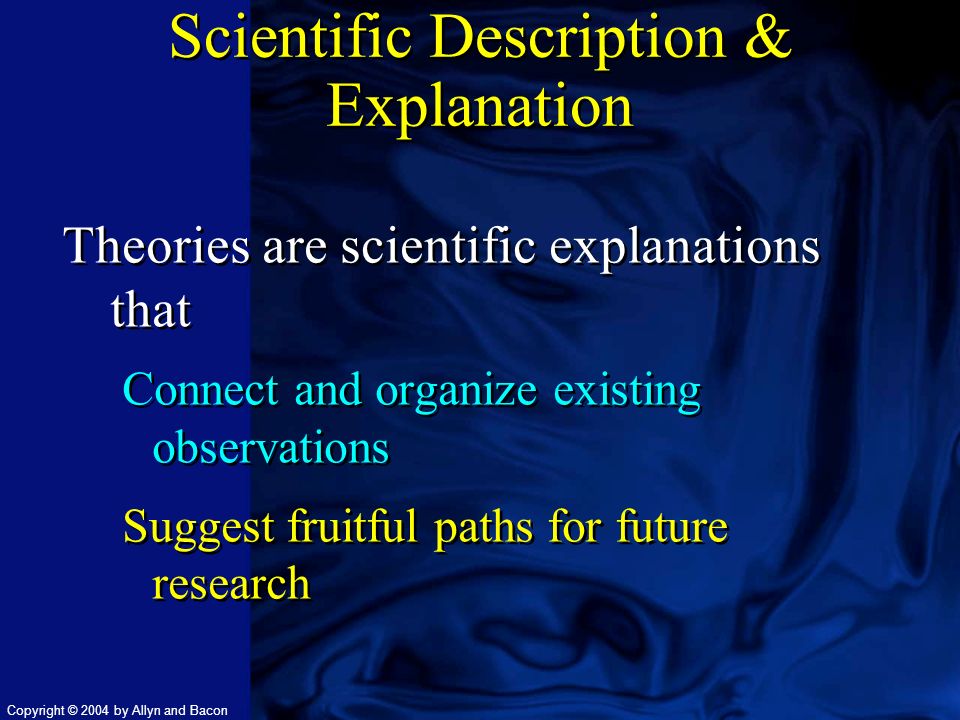 Scientific Description & Explanation

Theories are scientific explanations that

Connect and organize existing observations

Suggest fruitful paths for future research

Copyright © 2004 by Allyn and Bacon